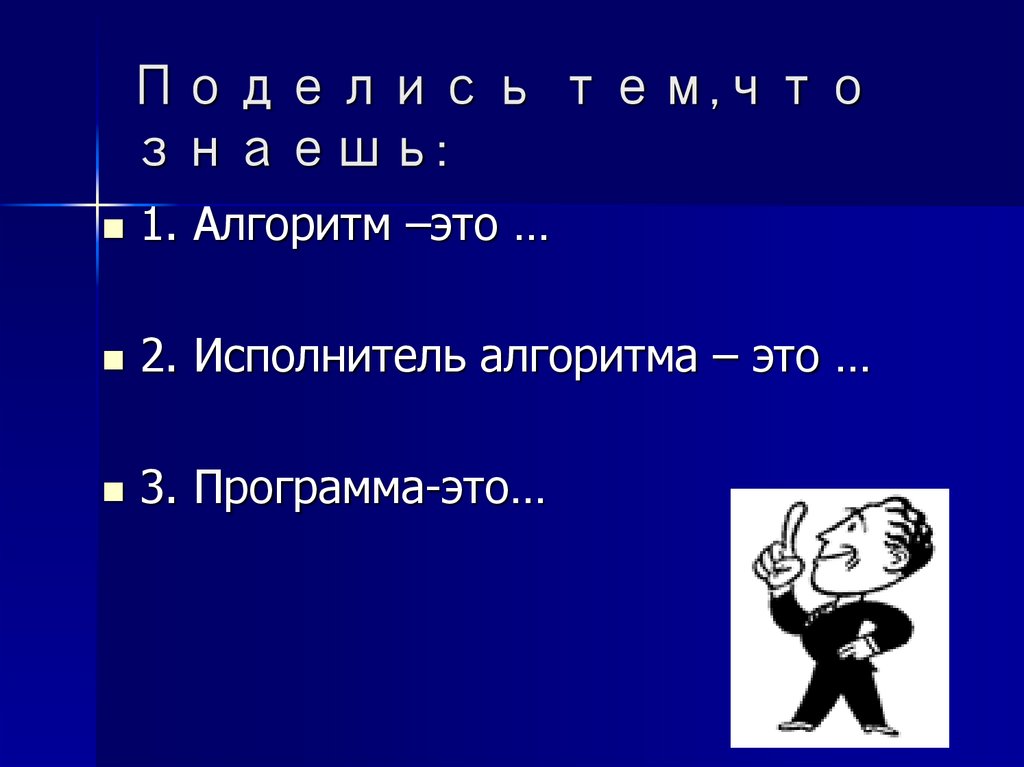 Поделись тем,что знаешь:

1. Алгоритм –это …

2. Исполнитель алгоритма – это …

3. Программа-это…